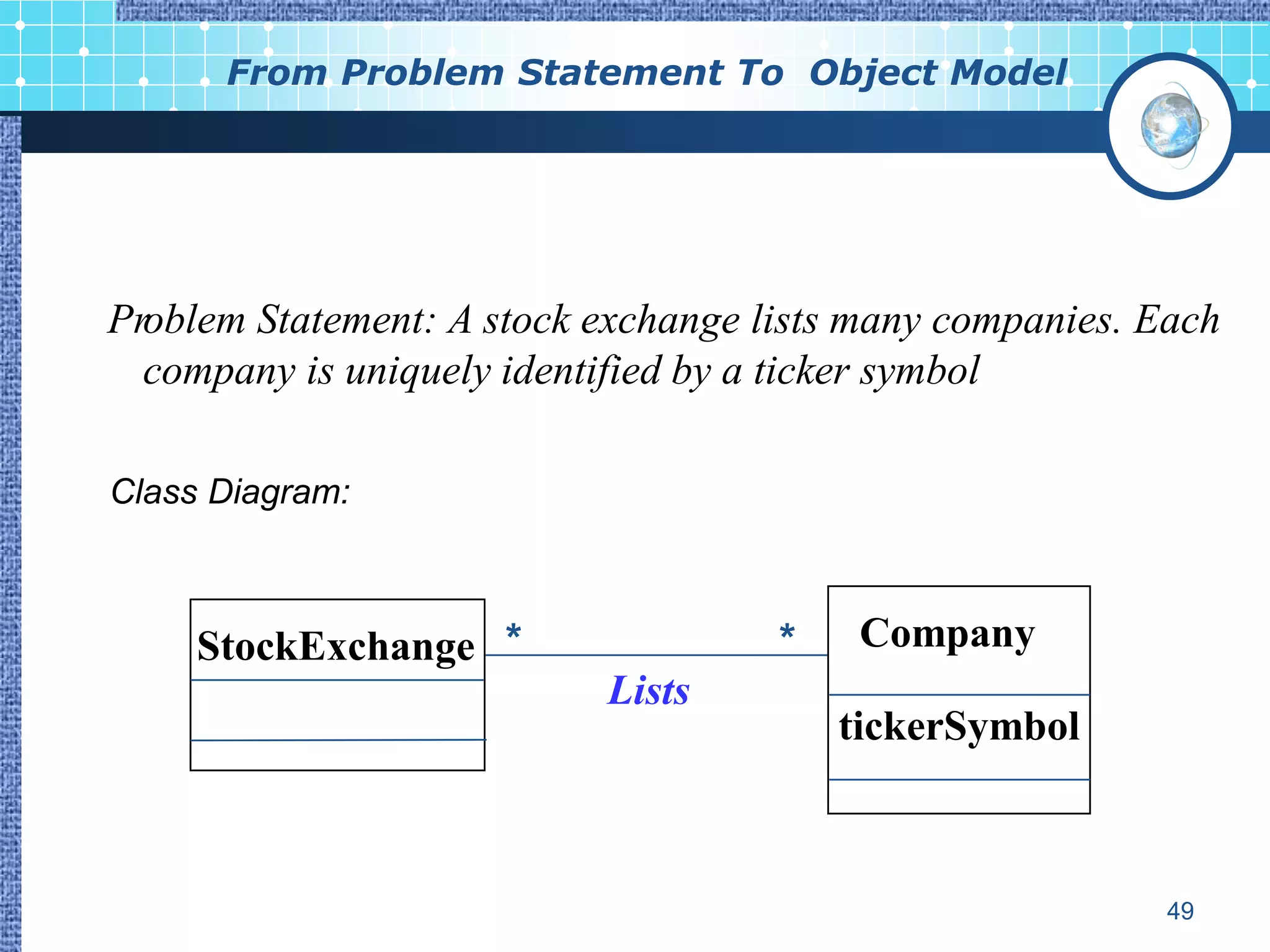 From Problem Statement To Object Model

Problem Statement: A stock exchange lists many companies. Each company is uniquely identified by a ticker symbol

Class Diagram:

StockExchange

*

*

Lists

Company

tickerSymbol

49